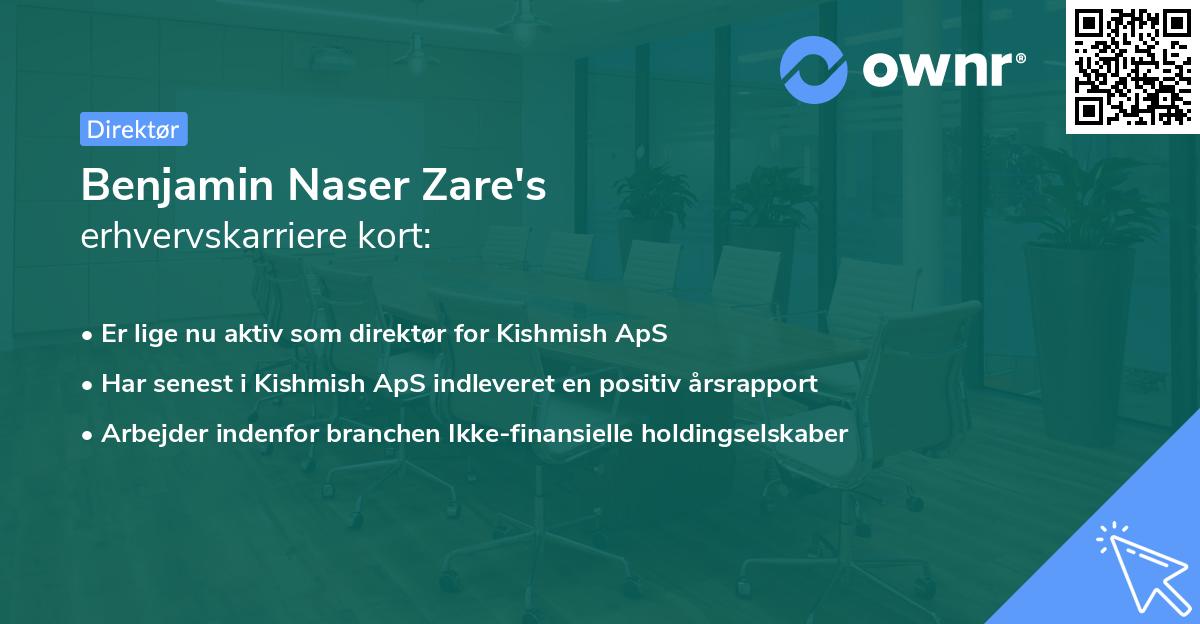 ownr®

Direktør

Benjamin Naser Zare's
erhvervskarriere kort:

• Er lige nu aktiv som direktør for Kishmish ApS
• Har senest i Kishmish ApS indleveret en positiv årsrapport
• Arbejder indenfor branchen Ikke-finansielle holdingselskaber